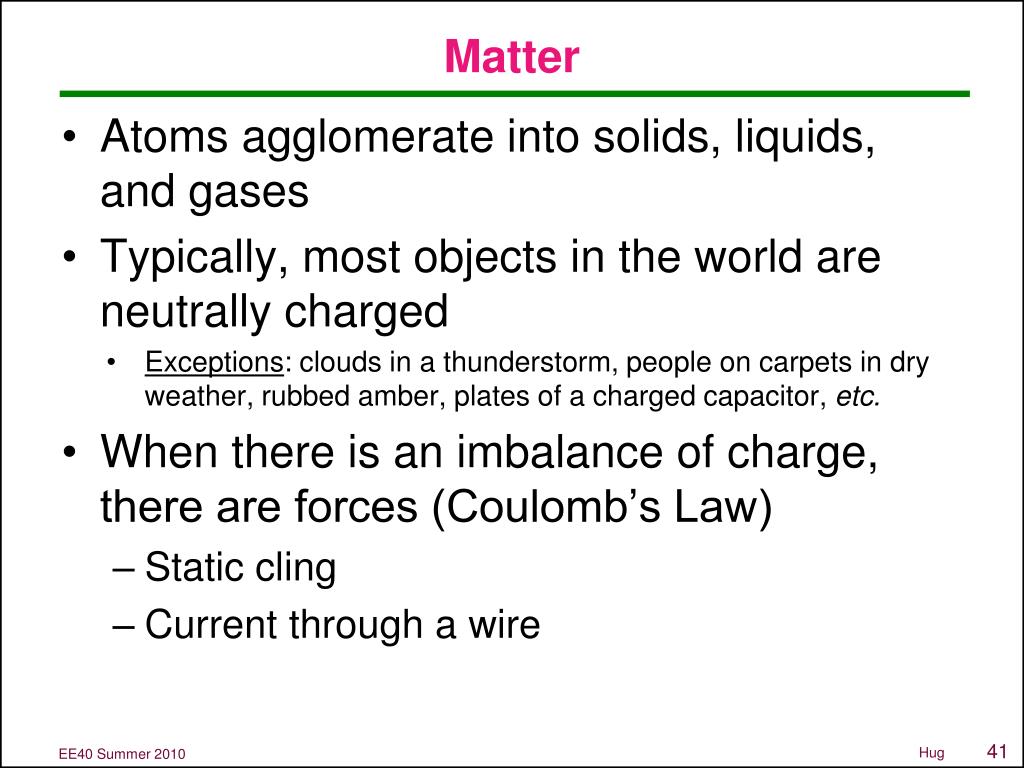 Matter

• Atoms agglomerate into solids, liquids, and gases

• Typically, most objects in the world are neutrally charged

• Exceptions: clouds in a thunderstorm, people on carpets in dry weather, rubbed amber, plates of a charged capacitor, etc.

• When there is an imbalance of charge, there are forces (Coulomb's Law)

– Static cling

– Current through a wire

EE40 Summer 2010

Hug

41